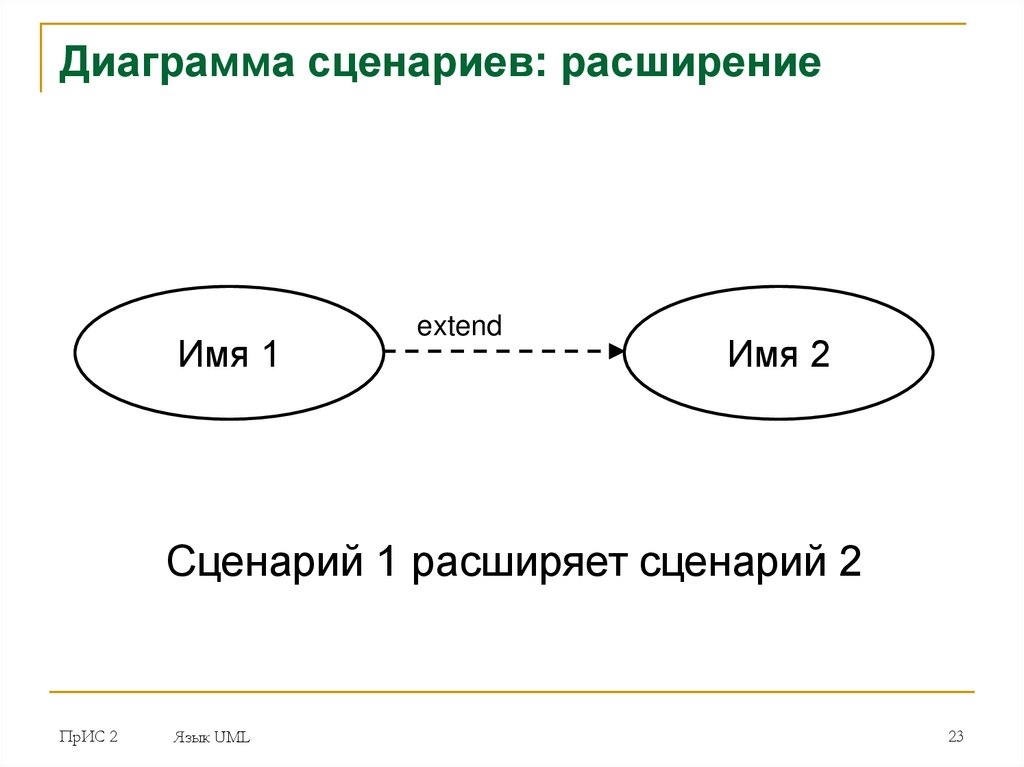 Диаграмма сценариев: расширение

Имя 1

extend

Имя 2

Сценарий 1 расширяет сценарий 2

ПрИС 2

Язык UML

23